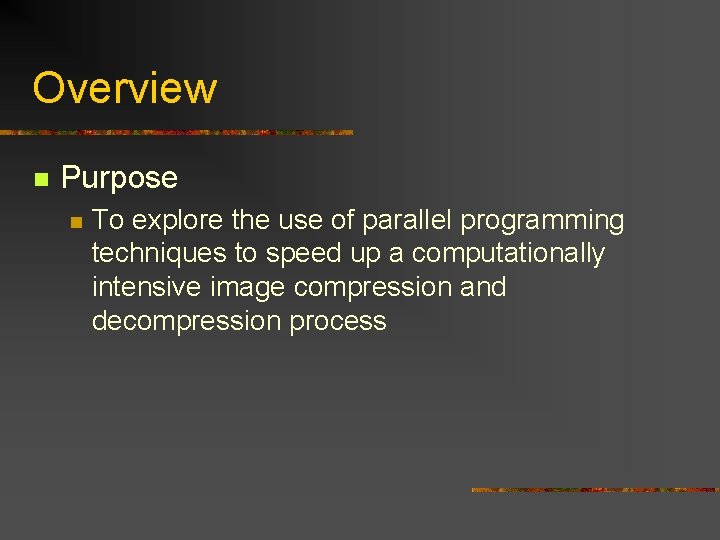 Overview

Purpose

To explore the use of parallel programming techniques to speed up a computationally intensive image compression and decompression process